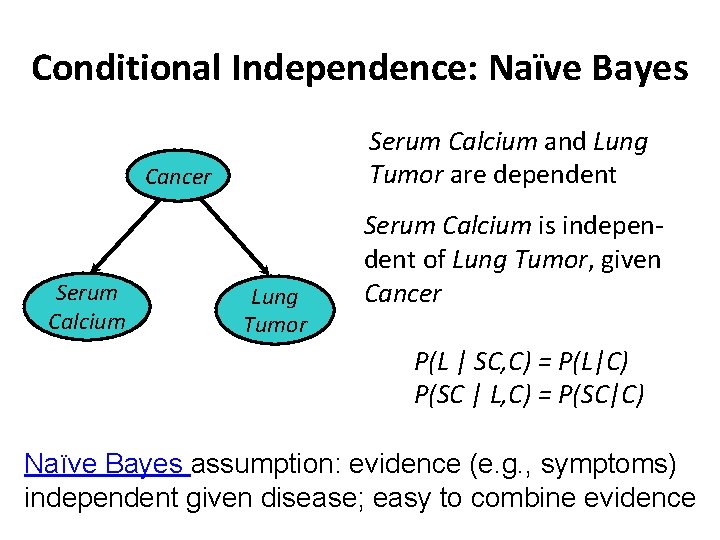 Conditional Independence: Naïve Bayes

Cancer

Serum Calcium

Lung Tumor

Serum Calcium and Lung Tumor are dependent

Serum Calcium is independent of Lung Tumor, given Cancer

$P(L \mid SC,C) = P(L|C)$
$P(SC \mid L,C) = P(SC|C)$

Naïve Bayes assumption: evidence (e.g., symptoms) independent given disease; easy to combine evidence